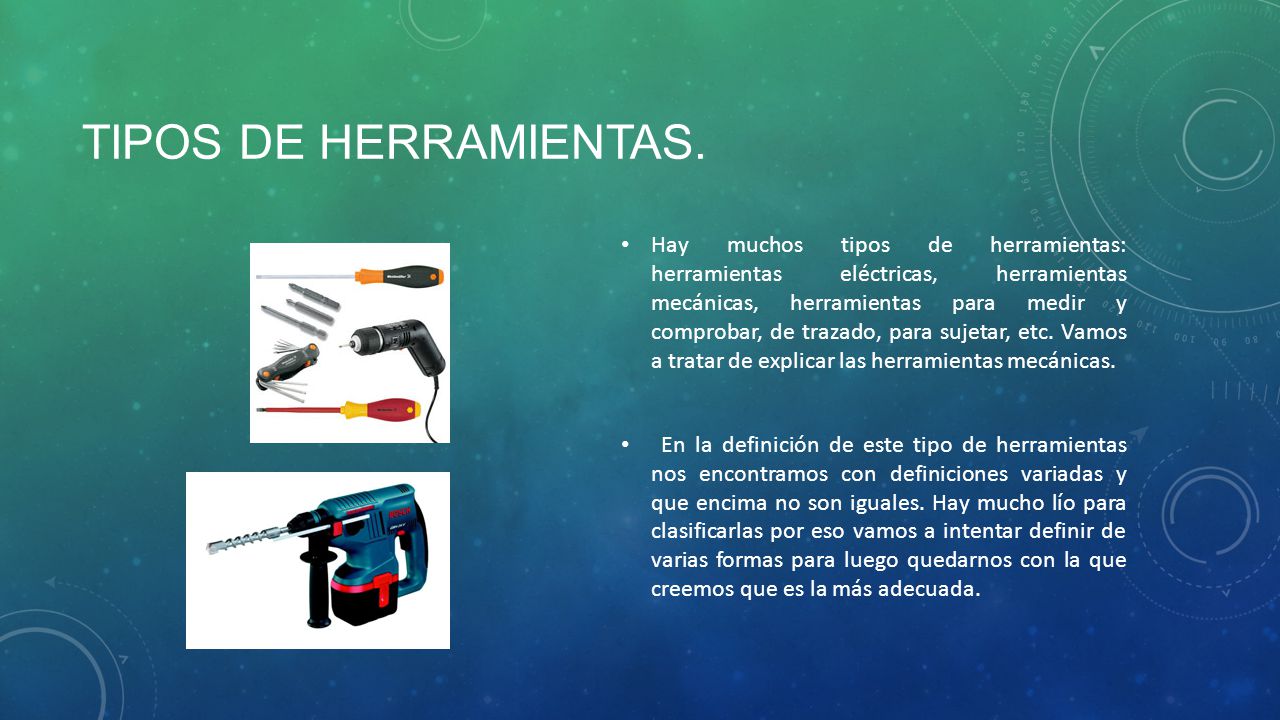 TIPOS DE HERRAMIENTAS.

• Hay muchos tipos de herramientas: herramientas eléctricas, herramientas mecánicas, herramientas para medir y comprobar, de trazado, para sujetar, etc. Vamos a tratar de explicar las herramientas mecánicas.

• En la definición de este tipo de herramientas nos encontramos con definiciones variadas y que encima no son iguales. Hay mucho lío para clasificarlas por eso vamos a intentar definir de varias formas para luego quedarnos con la que creemos que es la más adecuada.